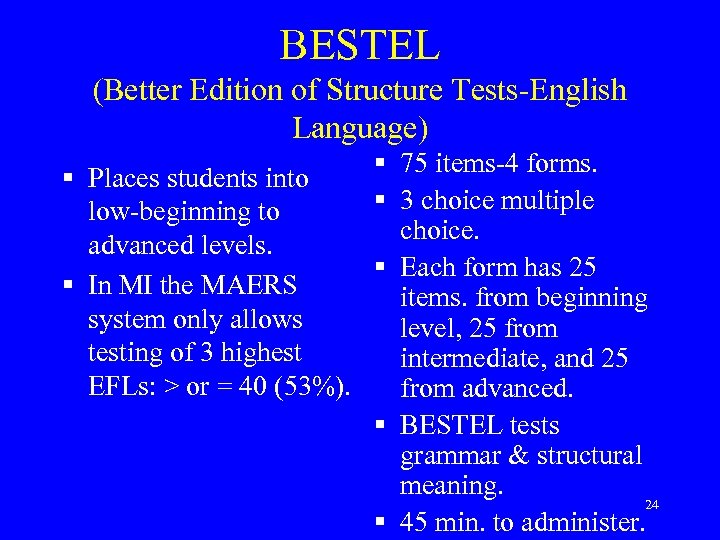 BESTEL
(Better Edition of Structure Tests-English Language)

▪ Places students into low-beginning to advanced levels.
▪ In MI the MAERS system only allows testing of 3 highest EFLs: > or = 40 (53%).

▪ 75 items-4 forms.
▪ 3 choice multiple choice.
▪ Each form has 25 items. from beginning level, 25 from intermediate, and 25 from advanced.
▪ BESTEL tests grammar & structural meaning.
▪ 45 min. to administer.

24